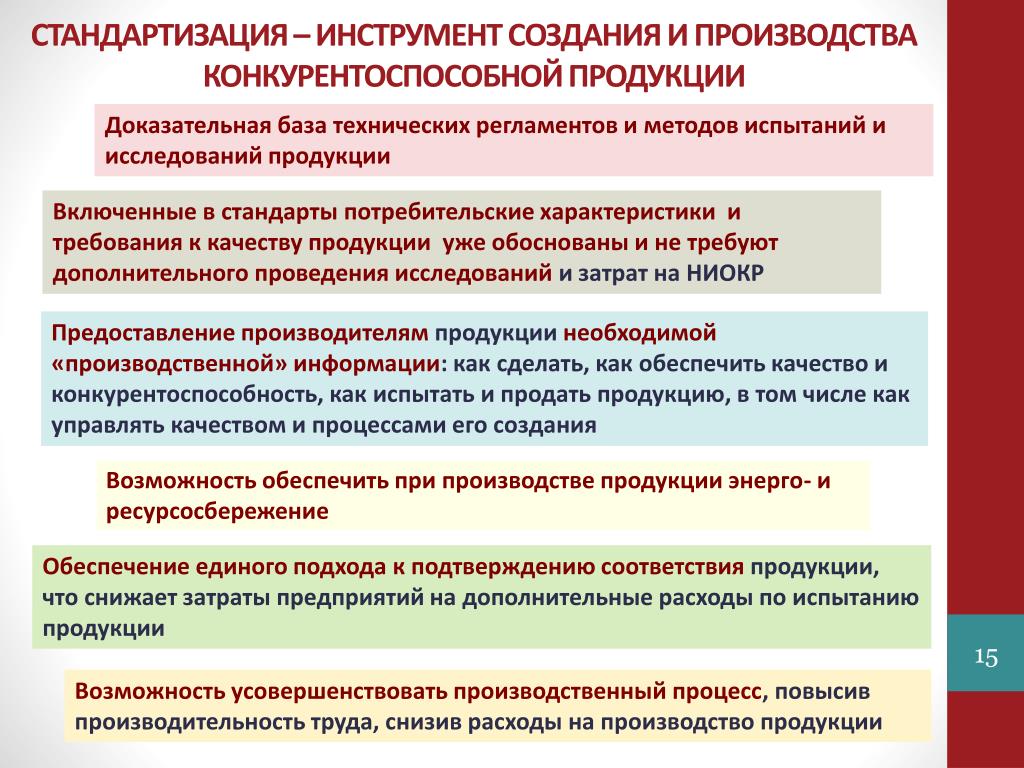 СТАНДАРТИЗАЦИЯ – ИНСТРУМЕНТ СОЗДАНИЯ И ПРОИЗВОДСТВА КОНКУРЕНТОСПОСОБНОЙ ПРОДУКЦИИ

Доказательная база технических регламентов и методов испытаний и исследований продукции

Включенные в стандарты потребительские характеристики и требования к качеству продукции уже обоснованы и не требуют дополнительного проведения исследований и затрат на НИОКР

Предоставление производителям продукции необходимой «производственной» информации: как сделать, как обеспечить качество и конкурентоспособность, как испытать и продать продукцию, в том числе как управлять качеством и процессами его создания

Возможность обеспечить при производстве продукции энерго- и ресурсосбережение

Обеспечение единого подхода к подтверждению соответствия продукции, что снижает затраты предприятий на дополнительные расходы по испытанию продукции

Возможность усовершенствовать производственный процесс, повысив производительность труда, снизив расходы на производство продукции

15